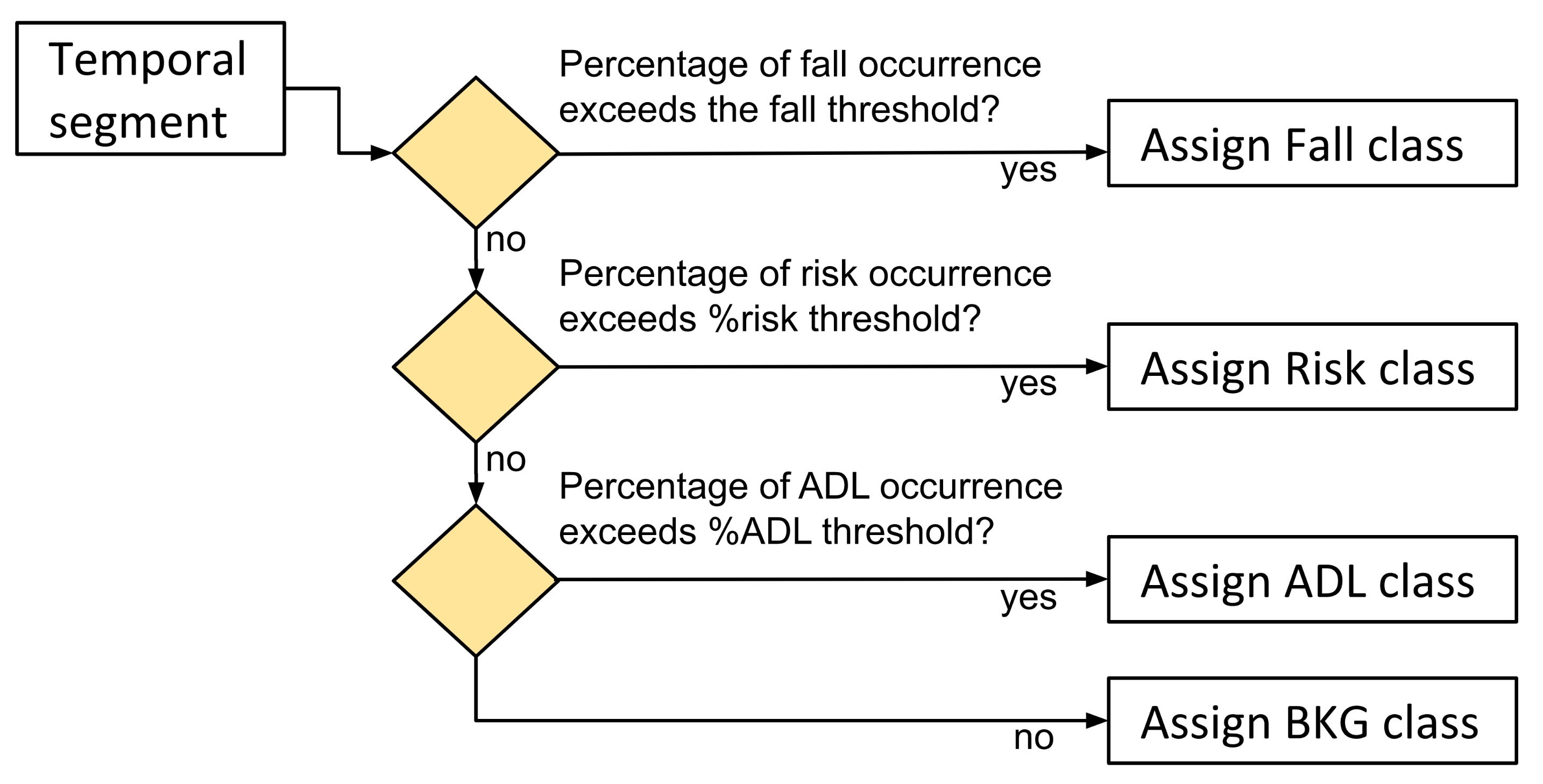 Temporal segment

Percentage of fall occurrence exceeds the fall threshold?

yes

Assign Fall class

no

Percentage of risk occurrence exceeds %risk threshold?

yes

Assign Risk class

no

Percentage of ADL occurrence exceeds %ADL threshold?

yes

Assign ADL class

no

Assign BKG class